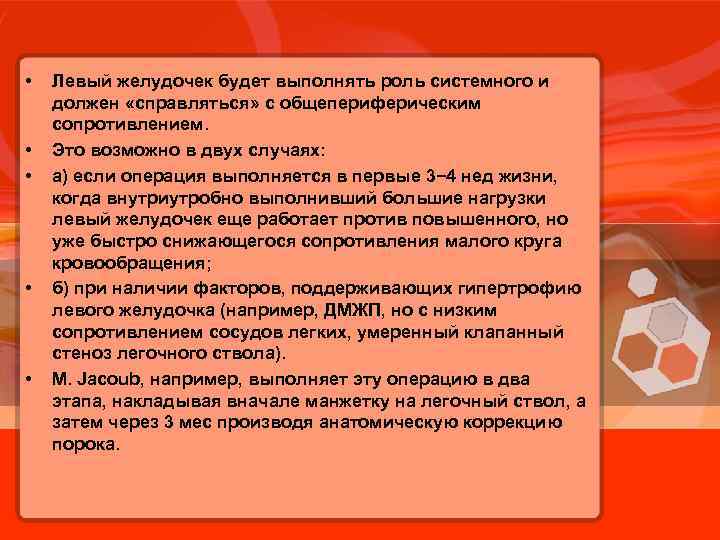 • Левый желудочек будет выполнять роль системного и должен «справляться» с общепериферическим сопротивлением.

• Это возможно в двух случаях:

• а) если операция выполняется в первые 3–4 нед жизни, когда внутриутробно выполнивший большие нагрузки левый желудочек еще работает против повышенного, но уже быстро снижающегося сопротивления малого круга кровообращения;

• б) при наличии факторов, поддерживающих гипертрофию левого желудочка (например, ДМЖП, но с низким сопротивлением сосудов легких, умеренный клапанный стеноз легочного ствола).

• M. Jacoub, например, выполняет эту операцию в два этапа, накладывая вначале манжетку на легочный ствол, а затем через 3 мес производя анатомическую коррекцию порока.